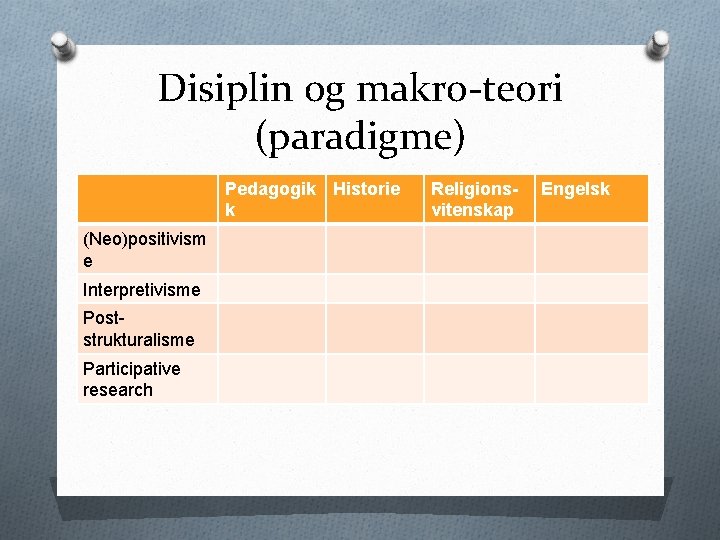 Disiplin og makro-teori (paradigme)

| | Pedagogikk | Historie | Religions-vitenskap | Engelsk |
|---|---|---|---|---|
| (Neo)positivisme | | | | |
| Interpretivisme | | | | |
| Post-strukturalisme | | | | |
| Participative research | | | | |